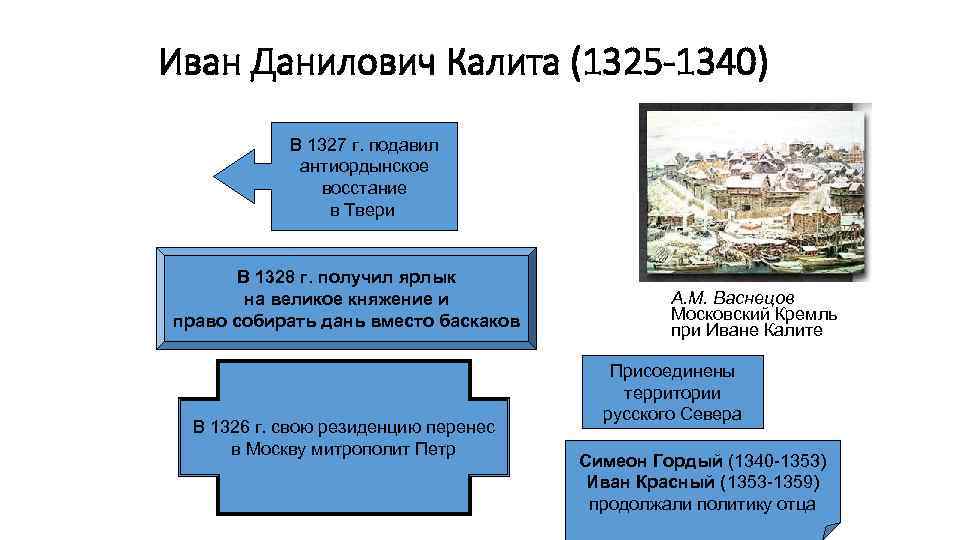 Иван Данилович Калита (1325-1340)

В 1327 г. подавил антиордынское восстание в Твери

В 1328 г. получил ярлык на великое княжение и право собирать дань вместо баскаков

В 1326 г. свою резиденцию перенес в Москву митрополит Петр

А.М. Васнецов
Московский Кремль при Иване Калите

Присоединены территории русского Севера

Симеон Гордый (1340-1353)
Иван Красный (1353-1359)
продолжали политику отца